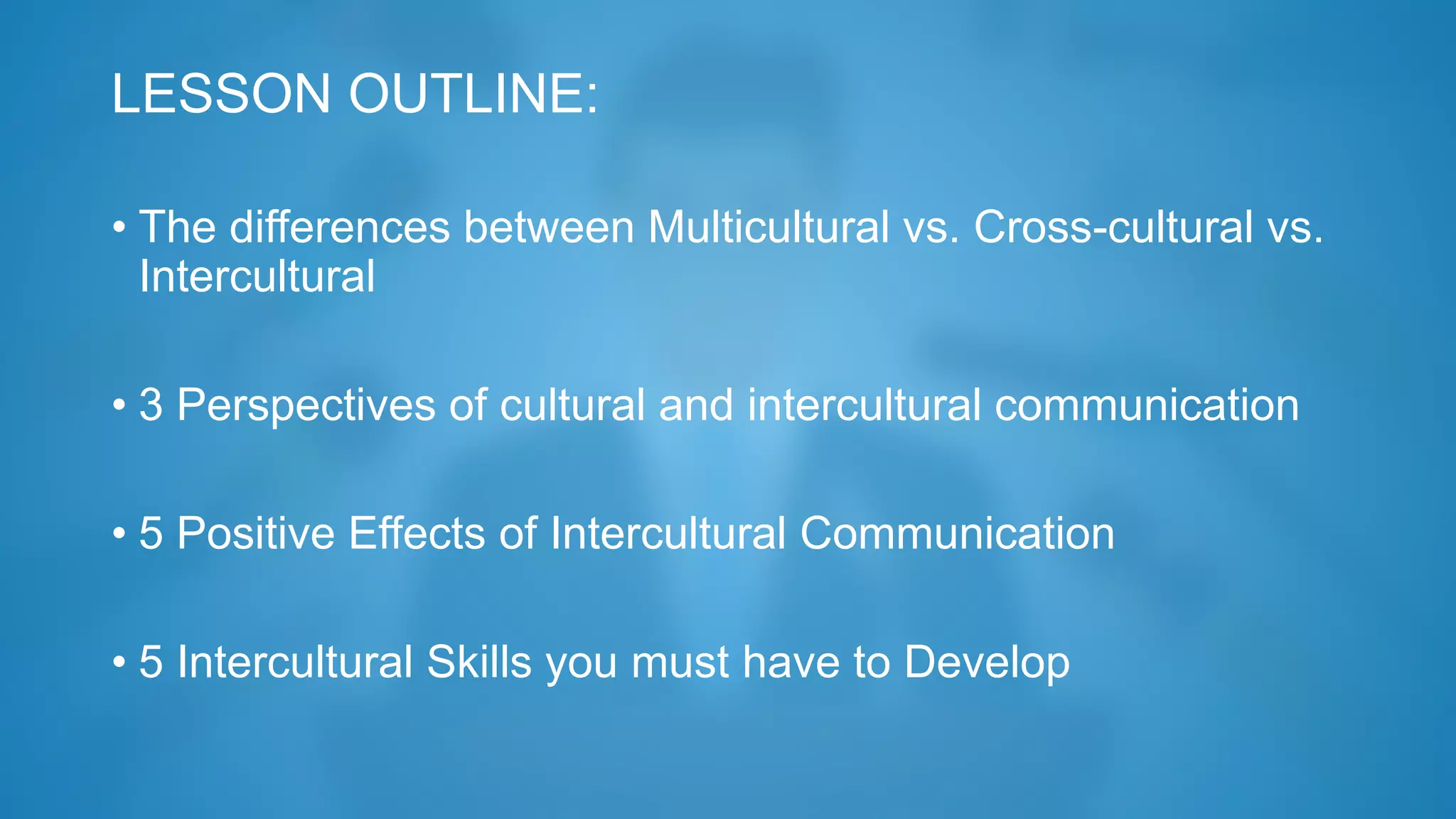 LESSON OUTLINE:

• The differences between Multicultural vs. Cross-cultural vs. Intercultural

• 3 Perspectives of cultural and intercultural communication

• 5 Positive Effects of Intercultural Communication

• 5 Intercultural Skills you must have to Develop